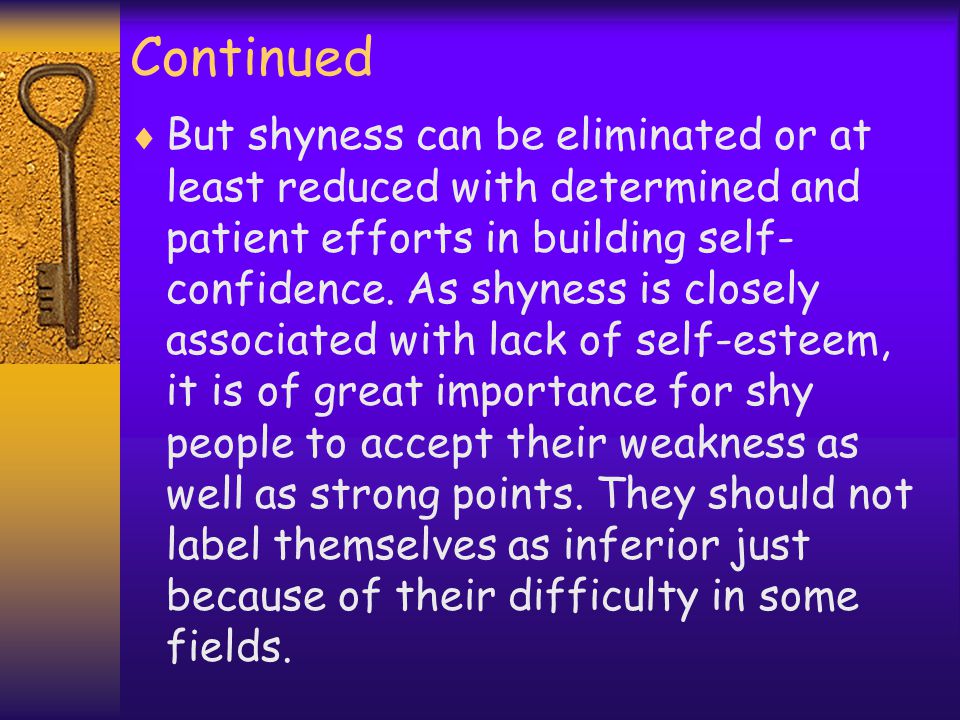 Continued

♦ But shyness can be eliminated or at least reduced with determined and patient efforts in building self-confidence. As shyness is closely associated with lack of self-esteem, it is of great importance for shy people to accept their weakness as well as strong points. They should not label themselves as inferior just because of their difficulty in some fields.